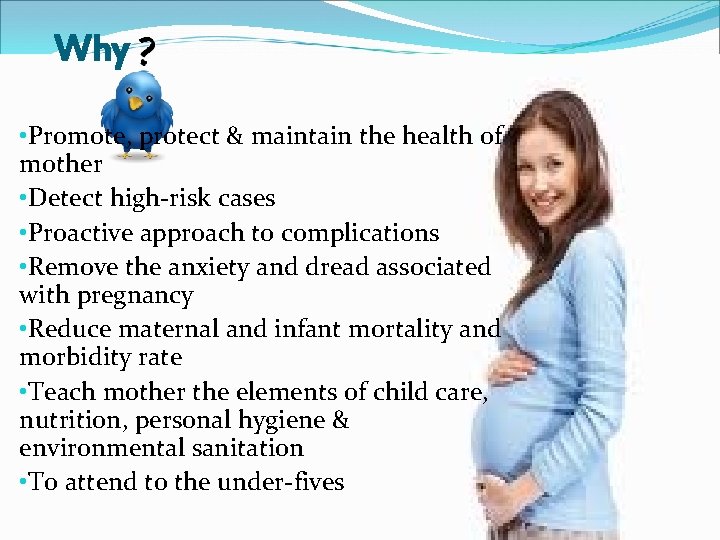 Why ?

•Promote, protect & maintain the health of mother

•Detect high-risk cases

•Proactive approach to complications

•Remove the anxiety and dread associated with pregnancy

•Reduce maternal and infant mortality and morbidity rate

•Teach mother the elements of child care, nutrition, personal hygiene & environmental sanitation

•To attend to the under-fives